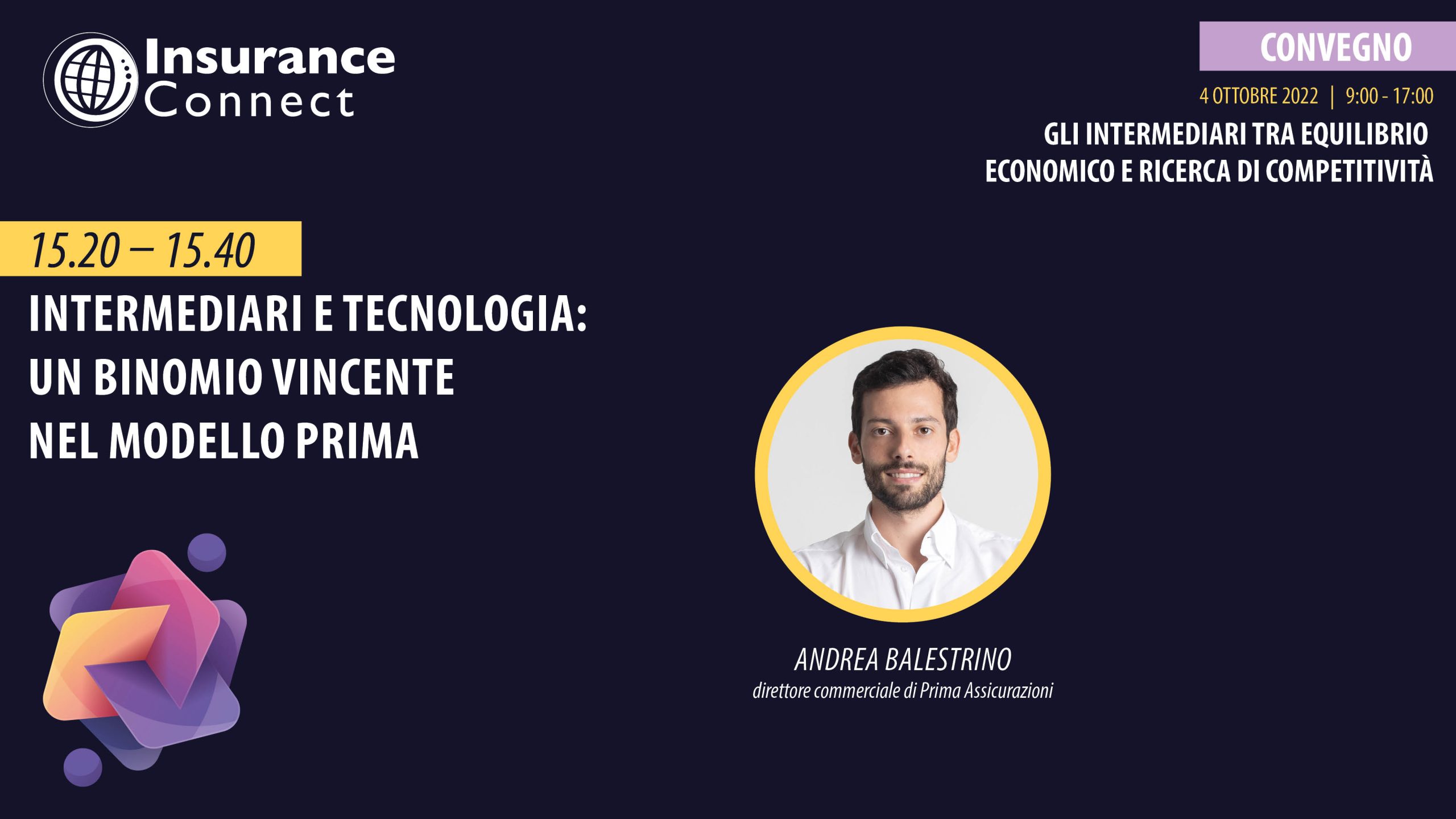 Insurance Connect

CONVEGNO

4 OTTOBRE 2022 | 9:00 - 17:00

GLI INTERMEDIARI TRA EQUILIBRIO ECONOMICO E RICERCA DI COMPETITIVITÀ

15.20 – 15.40

INTERMEDIARI E TECNOLOGIA: UN BINOMIO VINCENTE NEL MODELLO PRIMA

ANDREA BALESTRINO
direttore commerciale di Prima Assicurazioni